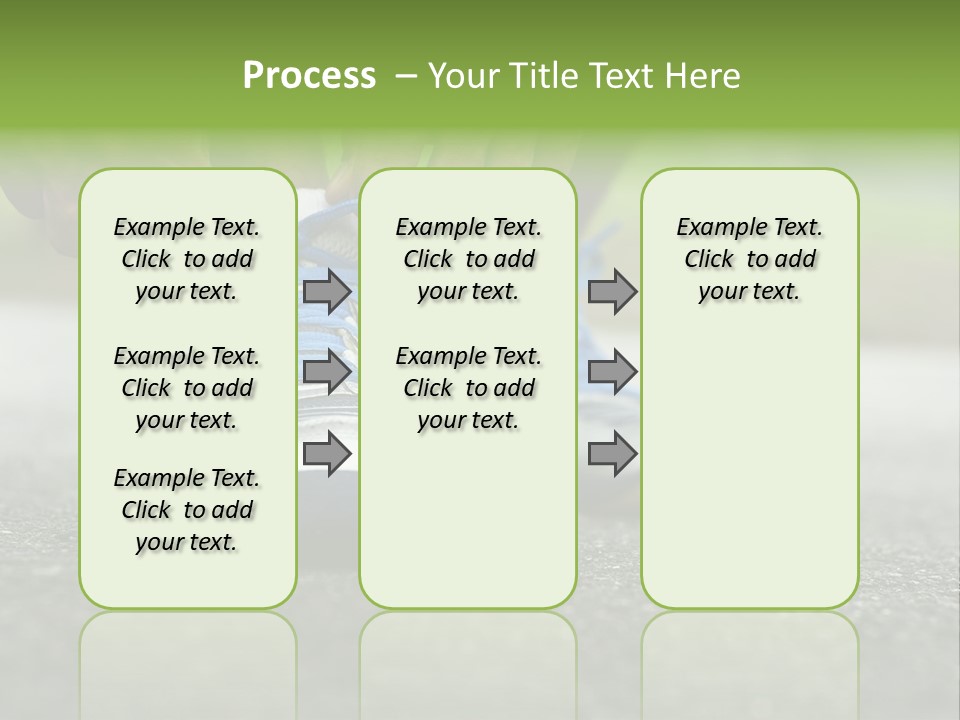 Process – Your Title Text Here

Example Text. Click to add your text.

Example Text. Click to add your text.

Example Text. Click to add your text.

Example Text. Click to add your text.

Example Text. Click to add your text.

Example Text. Click to add your text.